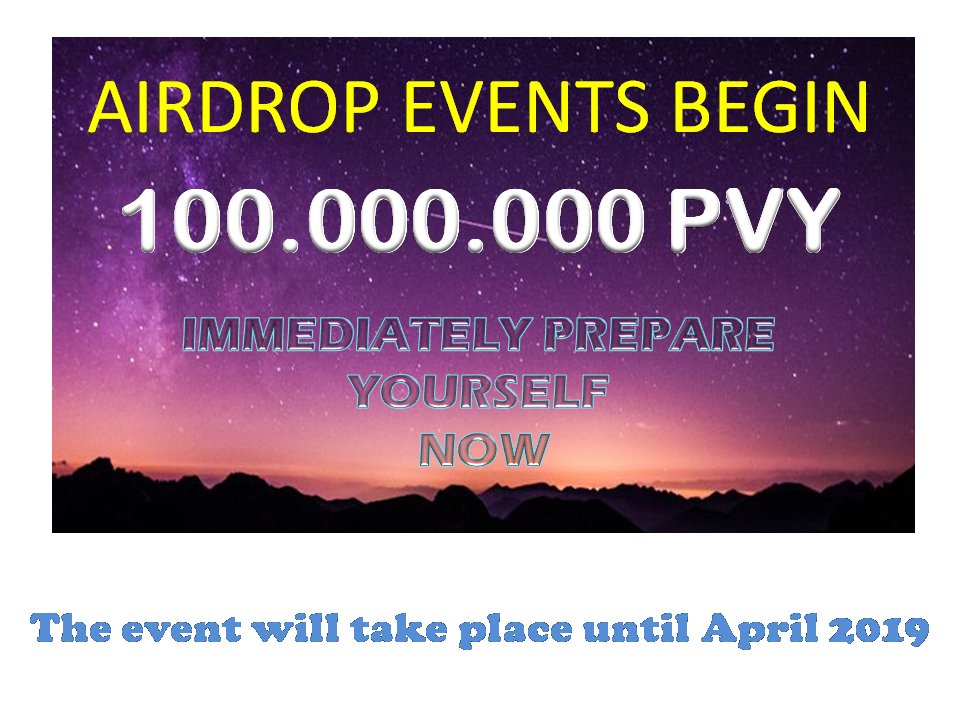 AIRDROP EVENTS BEGIN

100.000.000 PVY

IMMEDIATELY PREPARE YOURSELF NOW

The event will take place until April 2019